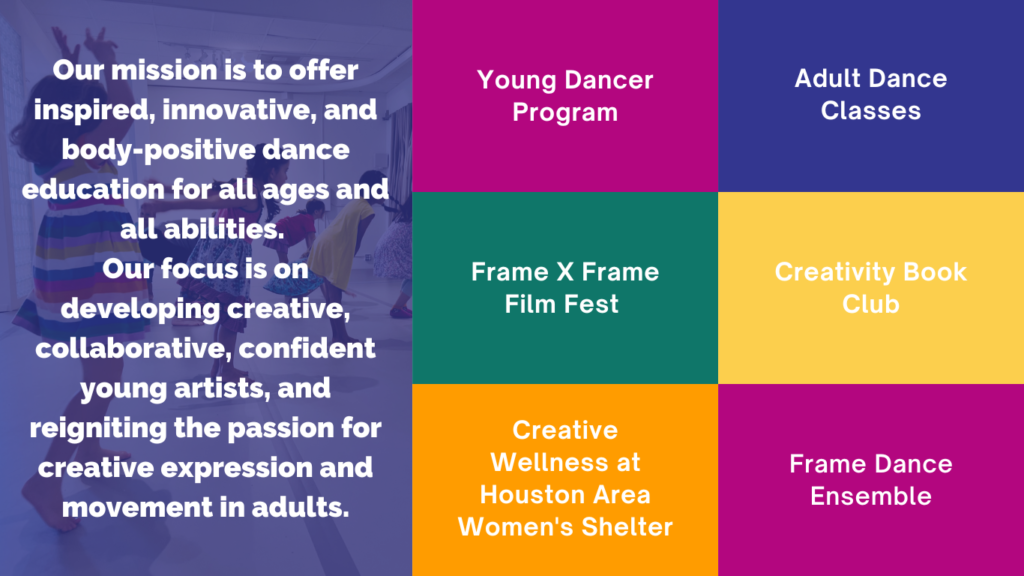 Our mission is to offer inspired, innovative, and body-positive dance education for all ages and all abilities.
Our focus is on developing creative, collaborative, confident young artists, and reigniting the passion for creative expression and movement in adults.

Young Dancer Program

Adult Dance Classes

Frame X Frame Film Fest

Creativity Book Club

Creative Wellness at Houston Area Women's Shelter

Frame Dance Ensemble